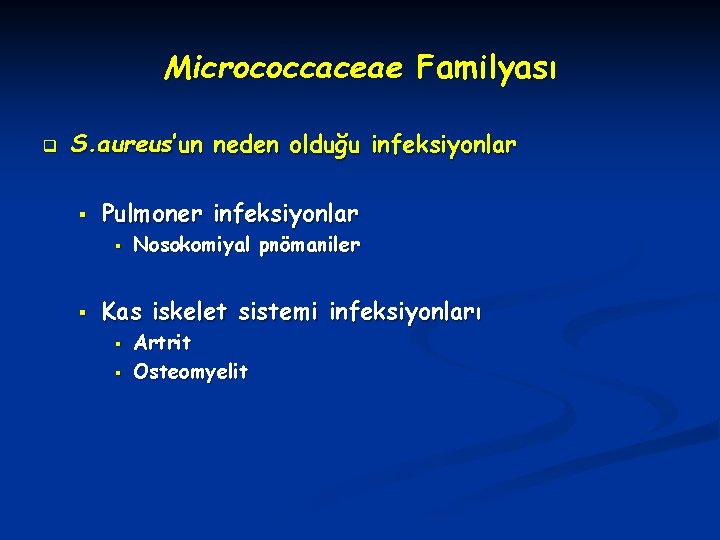 Micrococcaceae Familyası

S.aureus'un neden olduğu infeksiyonlar

Pulmoner infeksiyonlar

Nosokomiyal pnömaniler

Kas iskelet sistemi infeksiyonları

Artrit

Osteomyelit